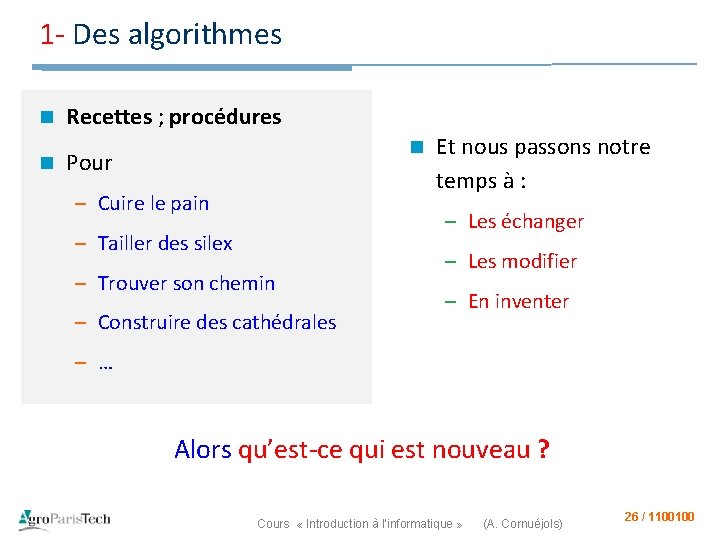 1- Des algorithmes

Recettes ; procédures

Pour

– Cuire le pain

– Tailler des silex

– Trouver son chemin

– Construire des cathédrales

– …

Et nous passons notre temps à :

– Les échanger

– Les modifier

– En inventer

Alors qu'est-ce qui est nouveau ?

AgroParisTech

Cours « Introduction à l'informatique » (A. Cornuéjols)

26 / 1100100